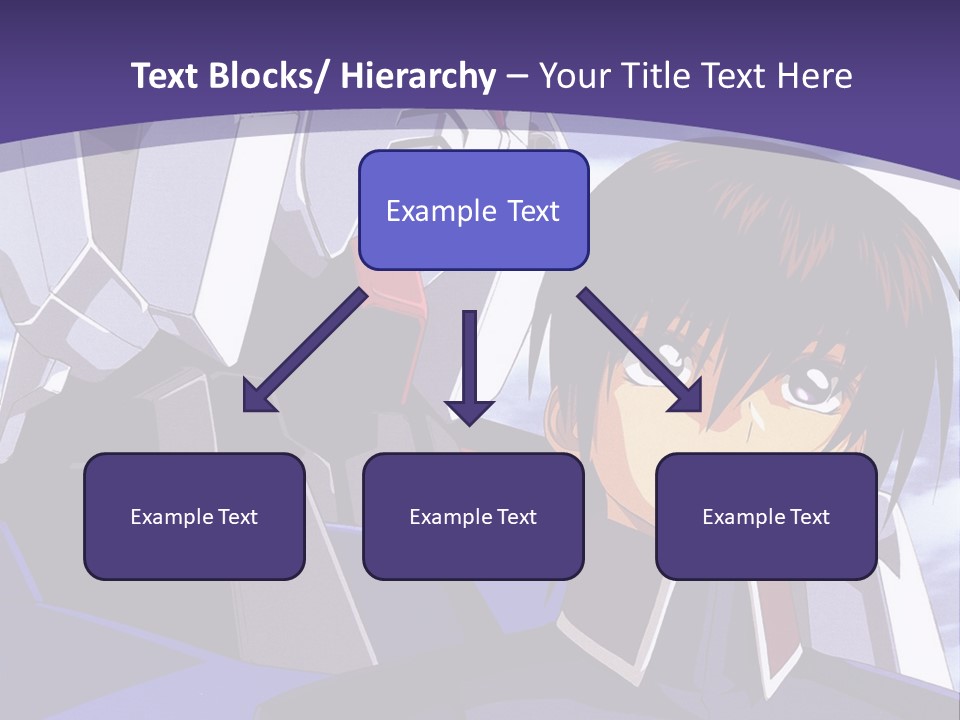 Text Blocks/ Hierarchy – Your Title Text Here

Example Text

Example Text

Example Text

Example Text